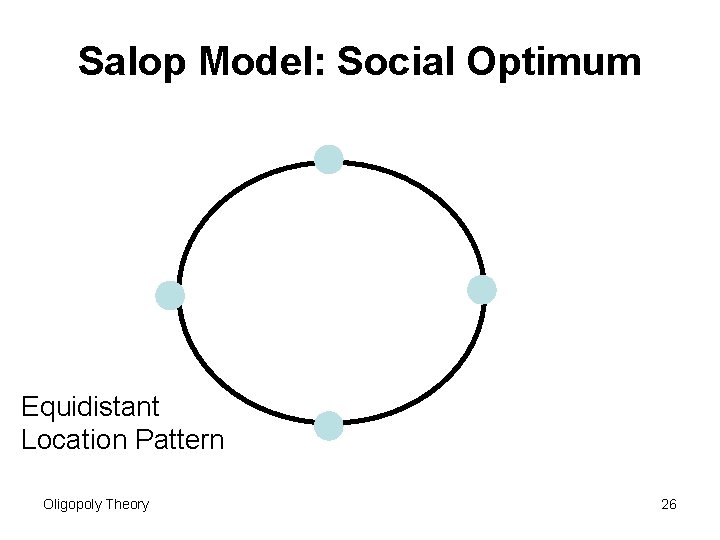 Salop Model: Social Optimum

Equidistant
Location Pattern

Oligopoly Theory

26